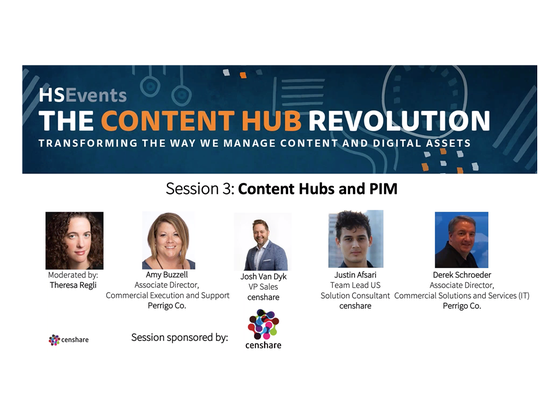 HSEvents
THE CONTENT HUB REVOLUTION
TRANSFORMING THE WAY WE MANAGE CONTENT AND DIGITAL ASSETS

Session 3: Content Hubs and PIM

Moderated by:
Theresa Regli

Amy Buzzell
Associate Director,
Commercial Execution and Support
Perrigo Co.

Josh Van Dyk
VP Sales
censhare

Justin Afsari
Team Lead US
Solution Consultant
censhare

Derek Schroeder
Associate Director,
Commercial Solutions and Services (IT)
Perrigo Co.

censhare

Session sponsored by:

censhare